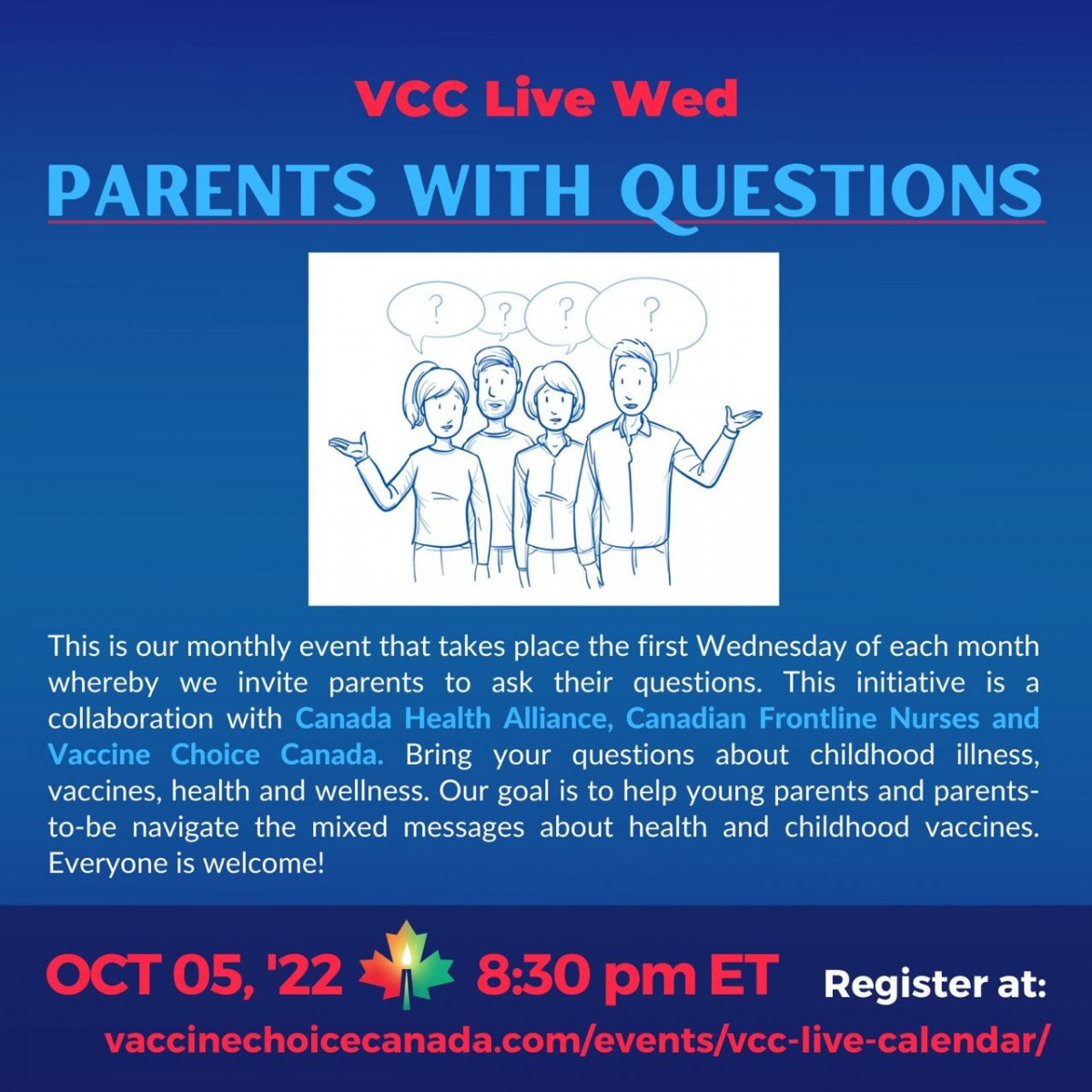 VCC Live Wed

PARENTS WITH QUESTIONS

?
?
?
?

This is our monthly event that takes place the first Wednesday of each month whereby we invite parents to ask their questions. This initiative is a collaboration with Canada Health Alliance, Canadian Frontline Nurses and Vaccine Choice Canada. Bring your questions about childhood illness, vaccines, health and wellness. Our goal is to help young parents and parents-to-be navigate the mixed messages about health and childhood vaccines. Everyone is welcome!

OCT 05, '22 8:30 pm ET Register at:

vaccinechoicecanada.com/events/vcc-live-calendar/